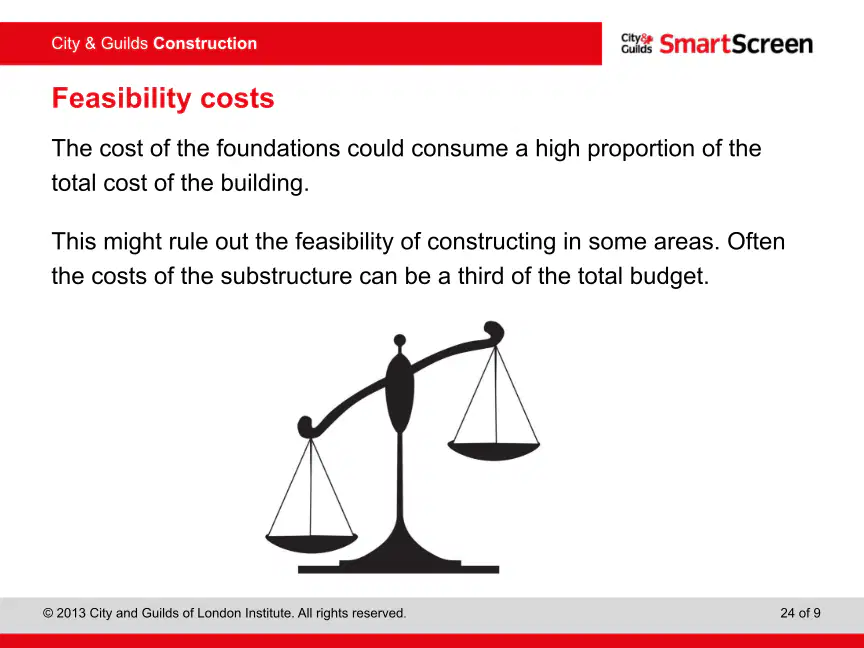 City & Guilds Construction

City & Guilds SmartScreen

Feasibility costs

The cost of the foundations could consume a high proportion of the total cost of the building.

This might rule out the feasibility of constructing in some areas. Often the costs of the substructure can be a third of the total budget.

© 2013 City and Guilds of London Institute. All rights reserved.

24 of 9